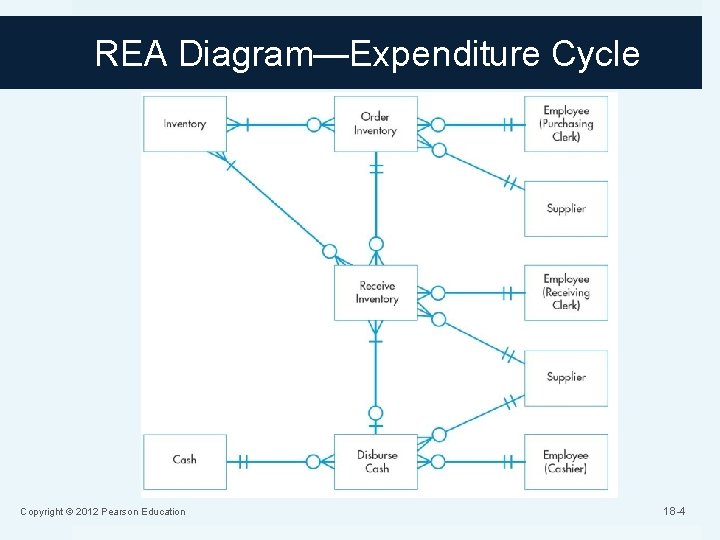 REA Diagram—Expenditure Cycle

Inventory

Order Inventory

Employee (Purchasing Clerk)

Supplier

Receive Inventory

Employee (Receiving Clerk)

Supplier

Cash

Disburse Cash

Employee (Cashier)

Copyright © 2012 Pearson Education

18-4